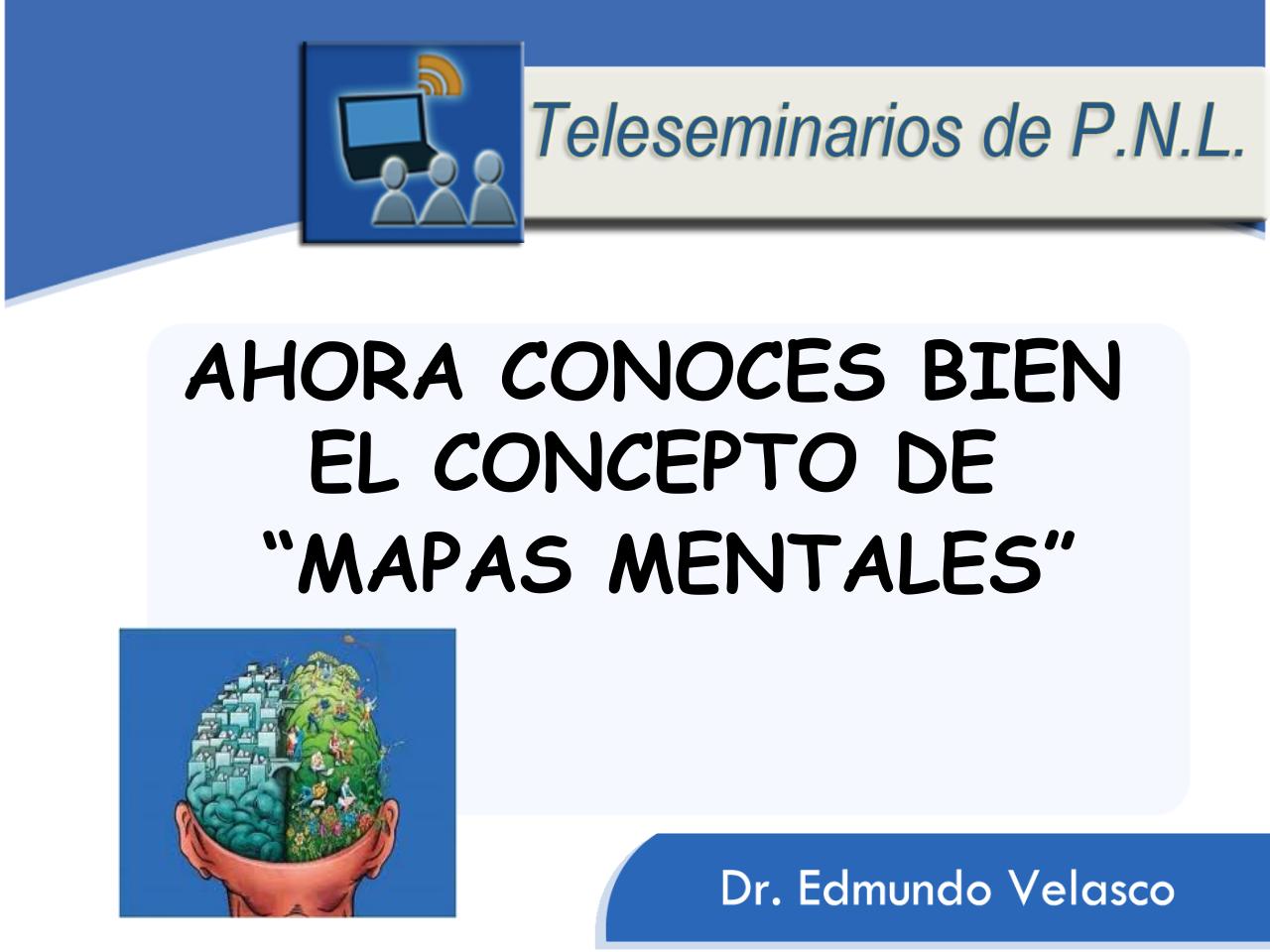 Teleseminarios de P.N.L.

AHORA CONOCES BIEN EL CONCEPTO DE "MAPAS MENTALES"

Dr. Edmundo Velasco